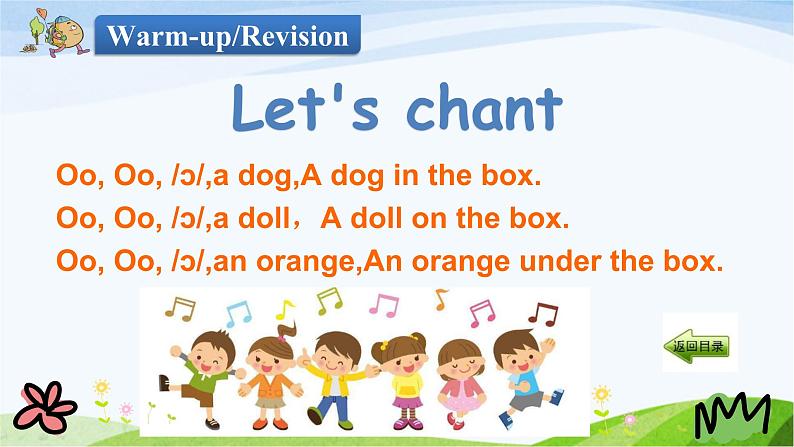 Warm-up/Revision

Let's chant

Oo, Oo, /ɔ/,a dog,A dog in the box.

Oo, Oo, /ɔ/,a doll，A doll on the box.

Oo, Oo, /ɔ/,an orange,An orange under the box.

返回目录